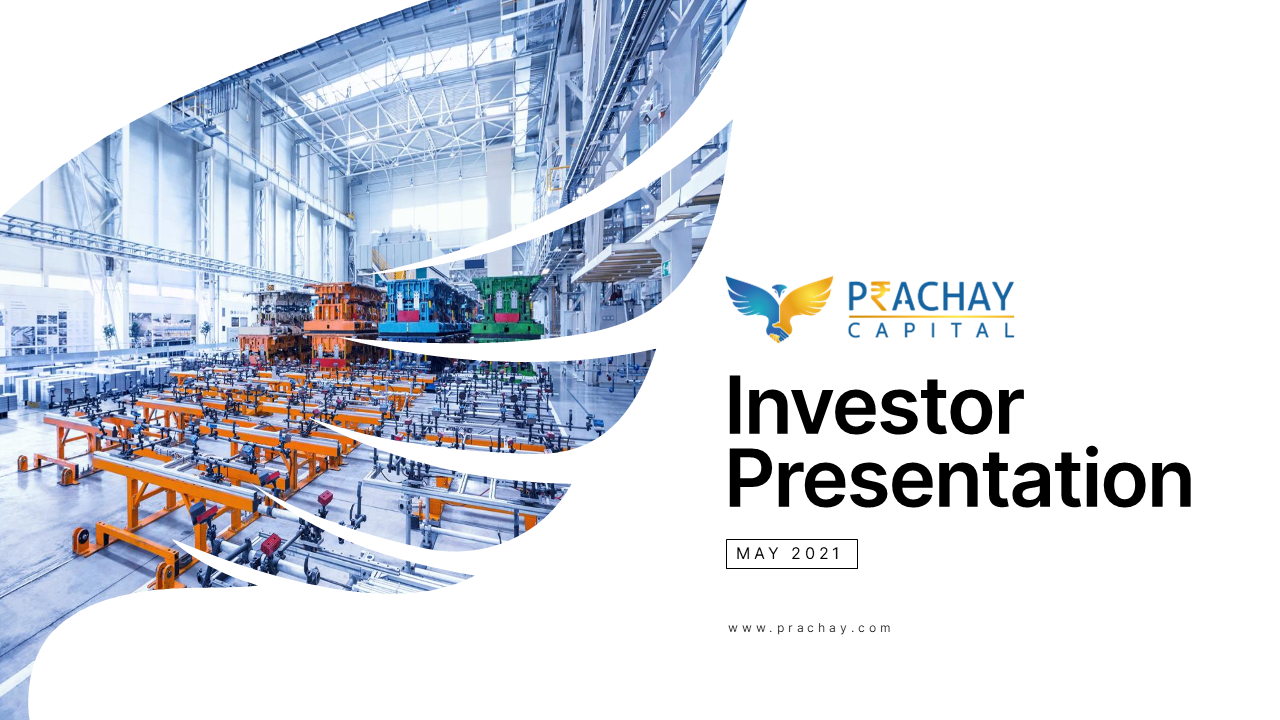 P₹ACHAY
CAPITAL

Investor Presentation

MAY 2021

www.prachay.com